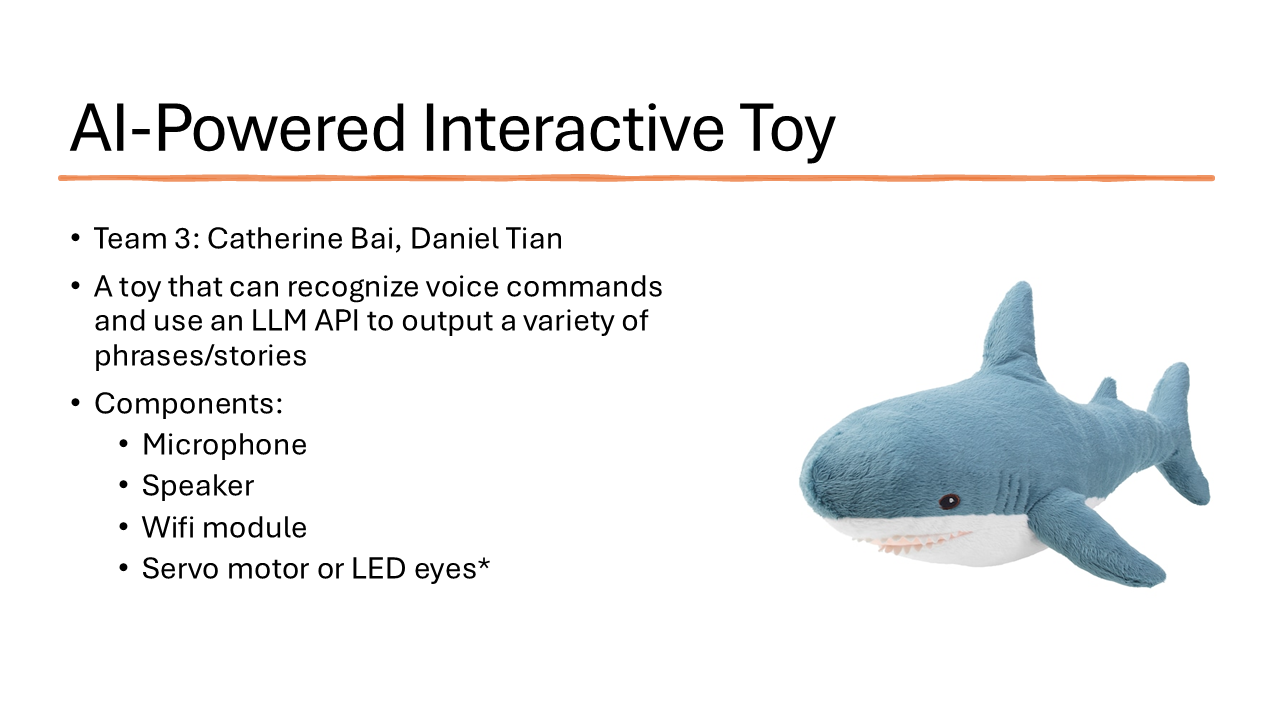 AI-Powered Interactive Toy

• Team 3: Catherine Bai, Daniel Tian
• A toy that can recognize voice commands and use an LLM API to output a variety of phrases/stories
• Components:
  • Microphone
  • Speaker
  • Wifi module
  • Servo motor or LED eyes*